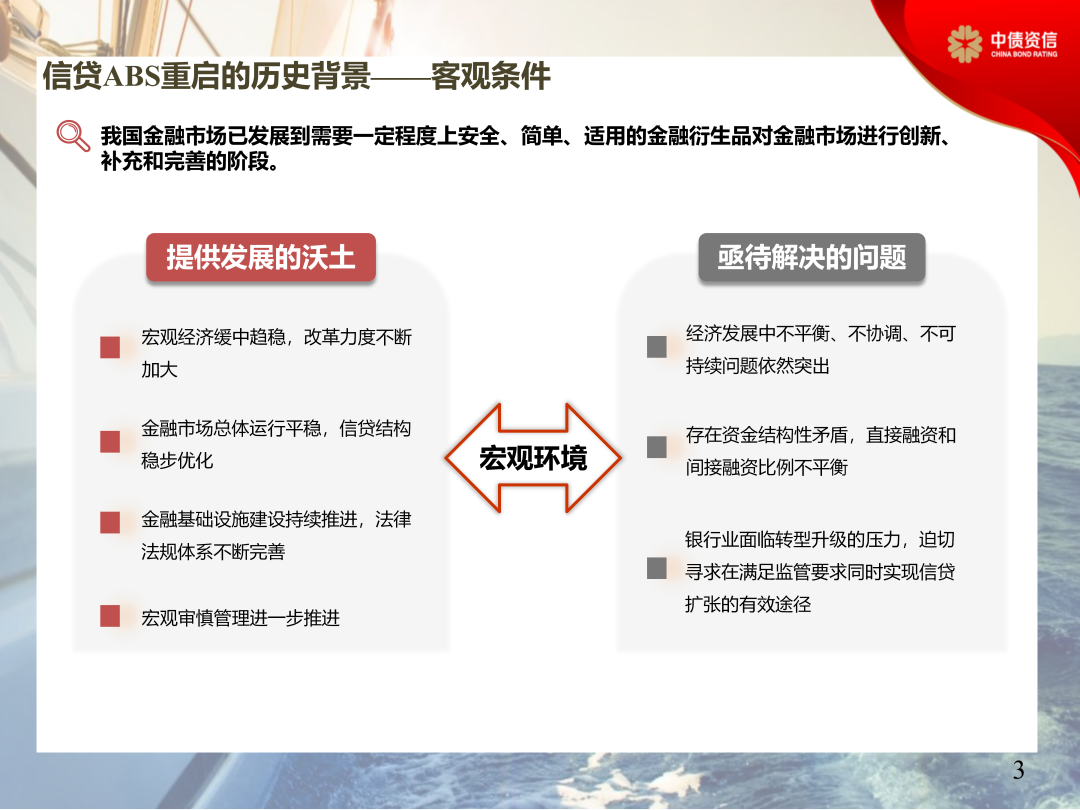 中债资信
CHINA BOND RATING

信贷ABS重启的历史背景——客观条件

我国金融市场已发展到需要一定程度上安全、简单、适用的金融衍生品对金融市场进行创新、补充和完善的阶段。

提供发展的沃土

宏观经济缓中趋稳，改革力度不断加大

金融市场总体运行平稳，信贷结构稳步优化

金融基础设施建设持续推进，法律法规体系不断完善

宏观审慎管理进一步推进

宏观环境

亟待解决的问题

经济发展中不平衡、不协调、不可持续问题依然突出

存在资金结构性矛盾，直接融资和间接融资比例不平衡

银行业面临转型升级的压力，迫切寻求在满足监管要求同时实现信贷扩张的有效途径

3